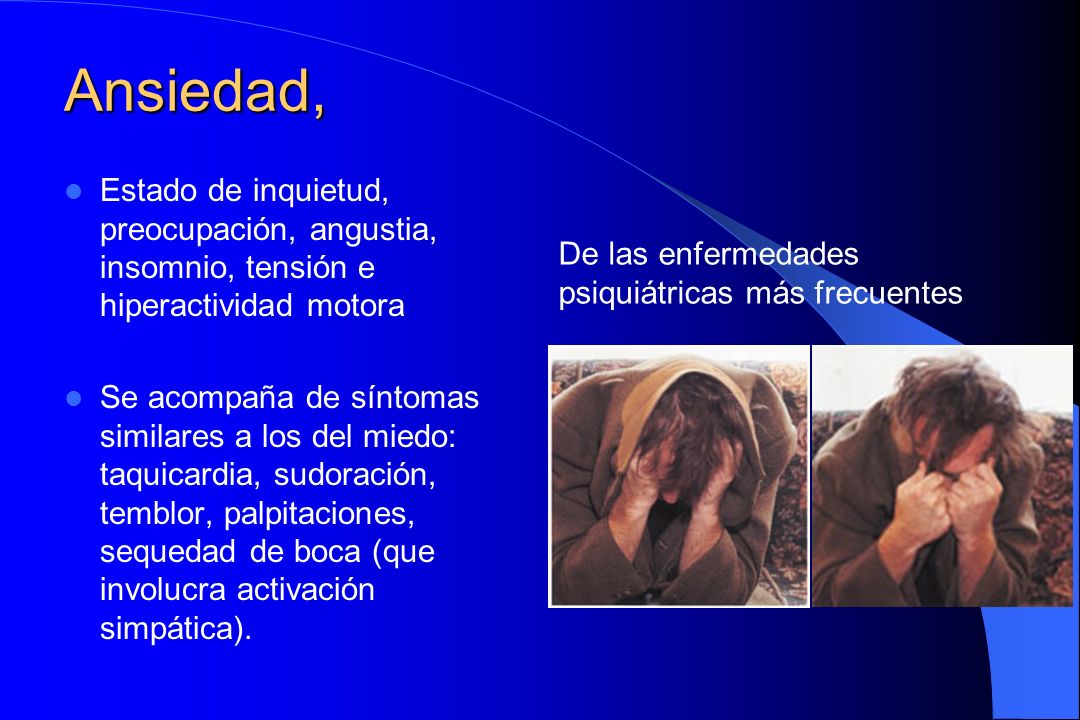 Ansiedad,

- Estado de inquietud, preocupación, angustia, insomnio, tensión e hiperactividad motora

- Se acompaña de síntomas similares a los del miedo: taquicardia, sudoración, temblor, palpitaciones, sequedad de boca (que involucra activación simpática).

De las enfermedades psiquiátricas más frecuentes